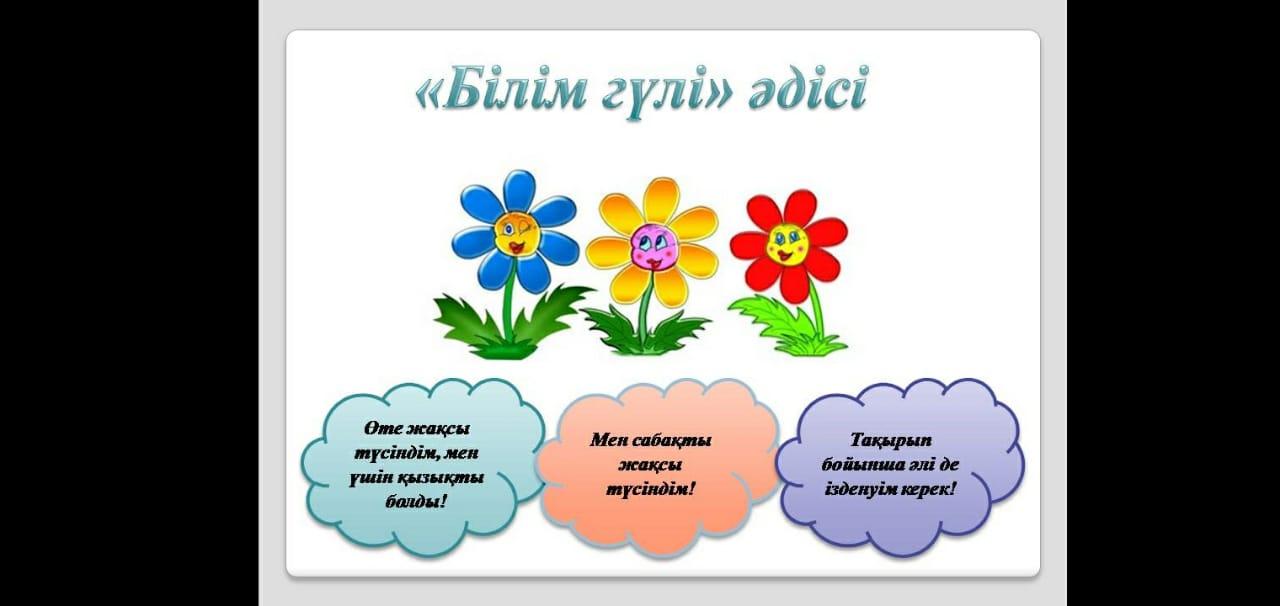 «Білім гүлі» әдісі

Өте жақсы түсіндім, мен үшін қызықты болды!

Мен сабақты жақсы түсіндім!

Тақырып бойынша әлі де ізденуім керек!